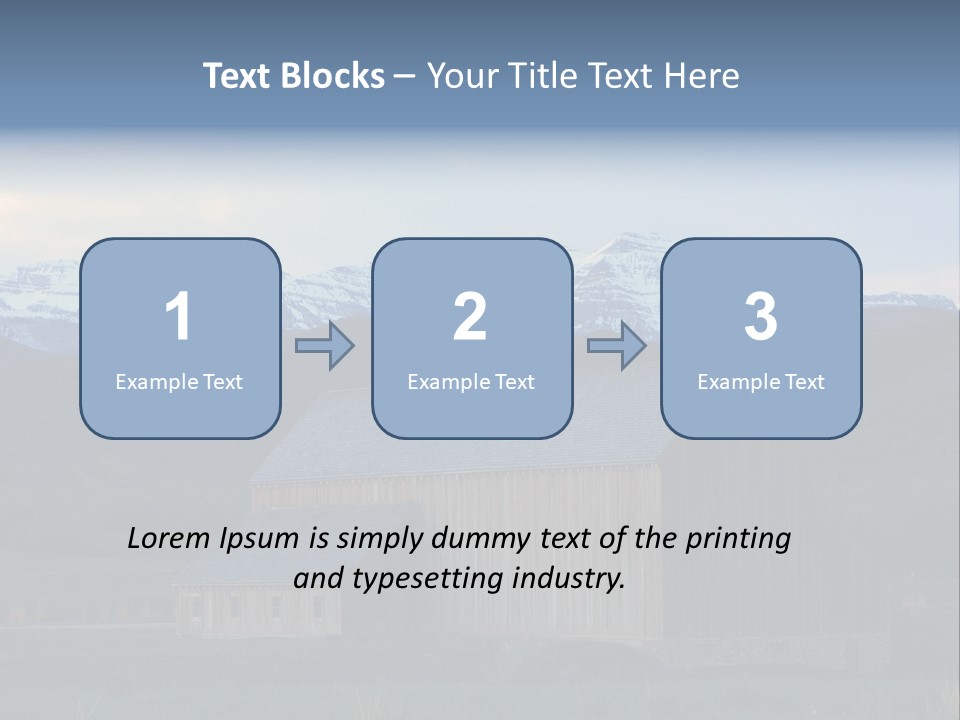 Text Blocks – Your Title Text Here

1
Example Text

2
Example Text

3
Example Text

Lorem Ipsum is simply dummy text of the printing and typesetting industry.